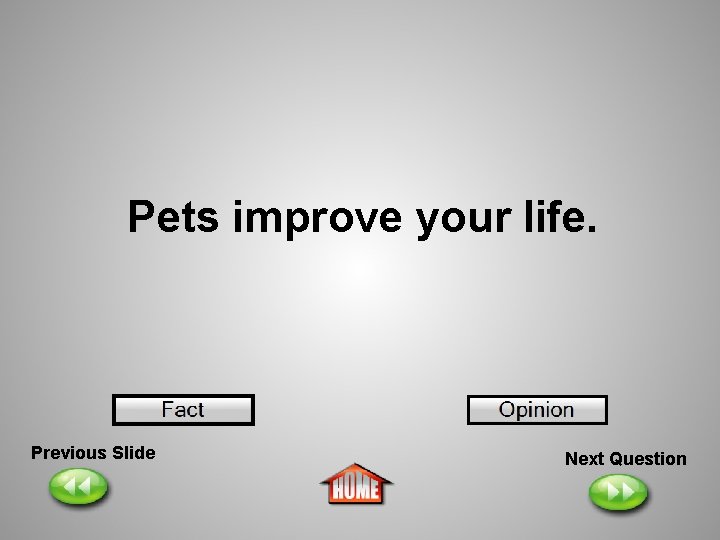 Pets improve your life.

Fact

Opinion

Previous Slide

HOME

Next Question